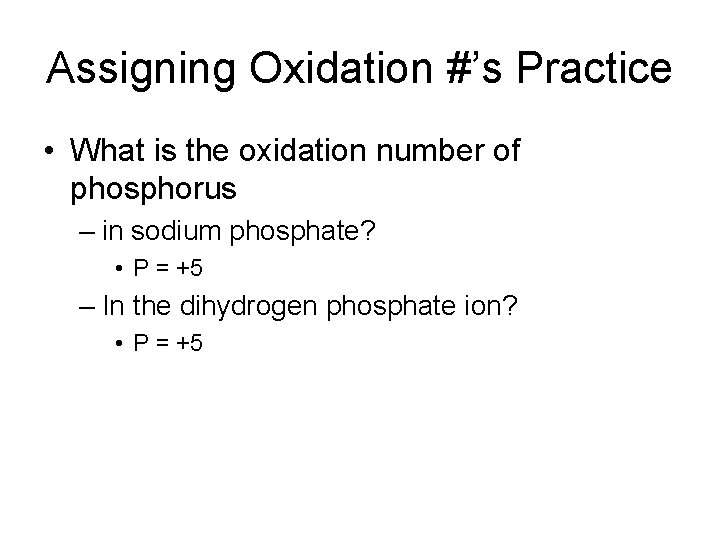 Assigning Oxidation #'s Practice

• What is the oxidation number of phosphorus

– in sodium phosphate?

• P = +5

– In the dihydrogen phosphate ion?

• P = +5